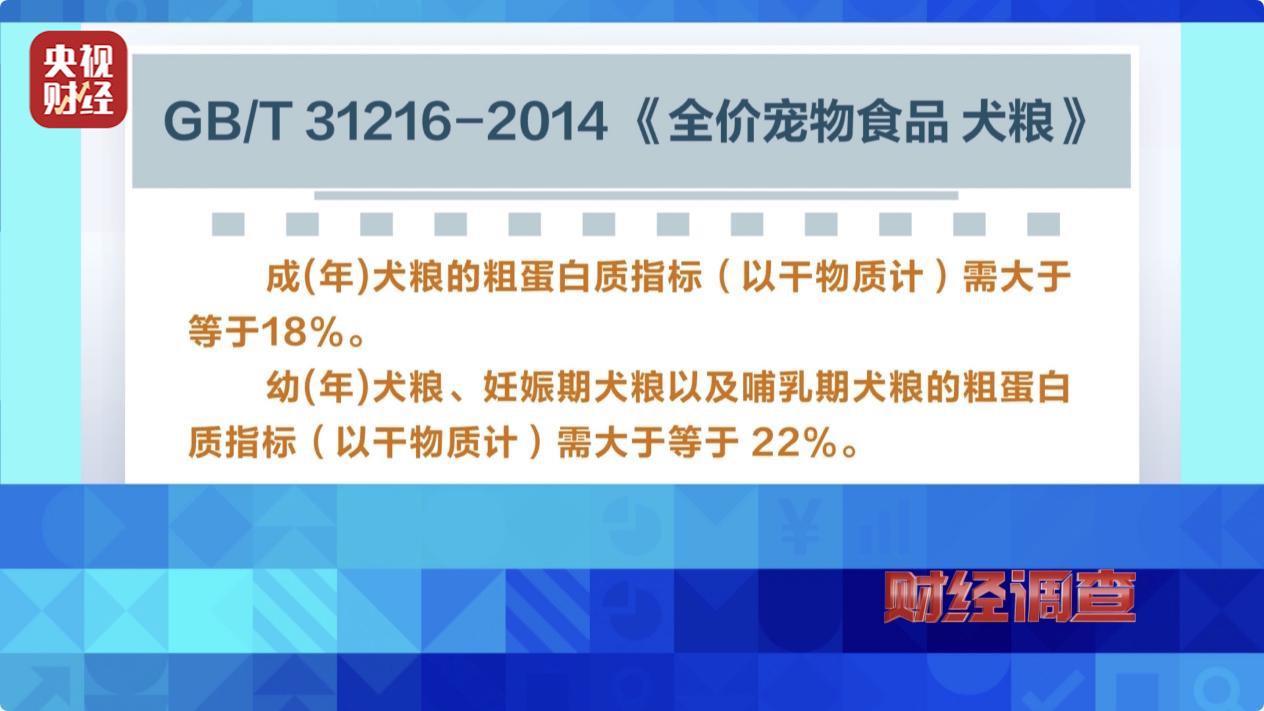 央视财经

GB/T 31216-2014《全价宠物食品 犬粮》

成(年)犬粮的粗蛋白质指标（以干物质计）需大于等于18%。

幼(年)犬粮、妊娠期犬粮以及哺乳期犬粮的粗蛋白质指标（以干物质计）需大于等于 22%。

财经调查